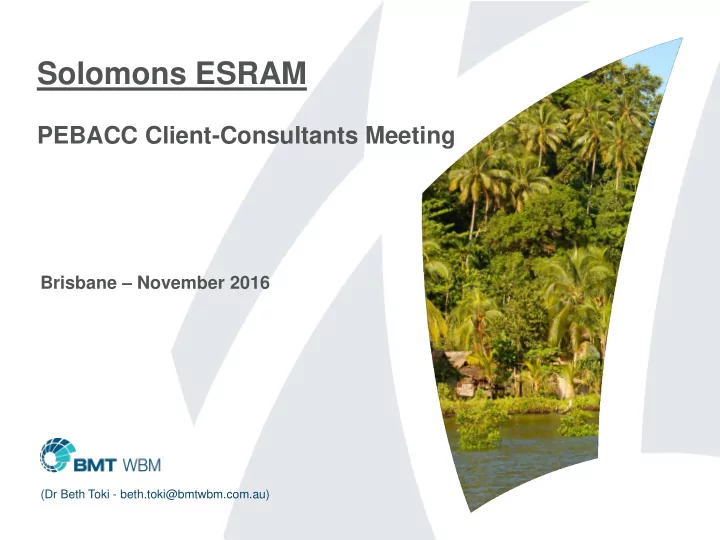 Solomons ESRAM

PEBACC Client-Consultants Meeting

Brisbane – November 2016

BMT WBM

(Dr Beth Toki - beth.toki@bmtwbm.com.au)